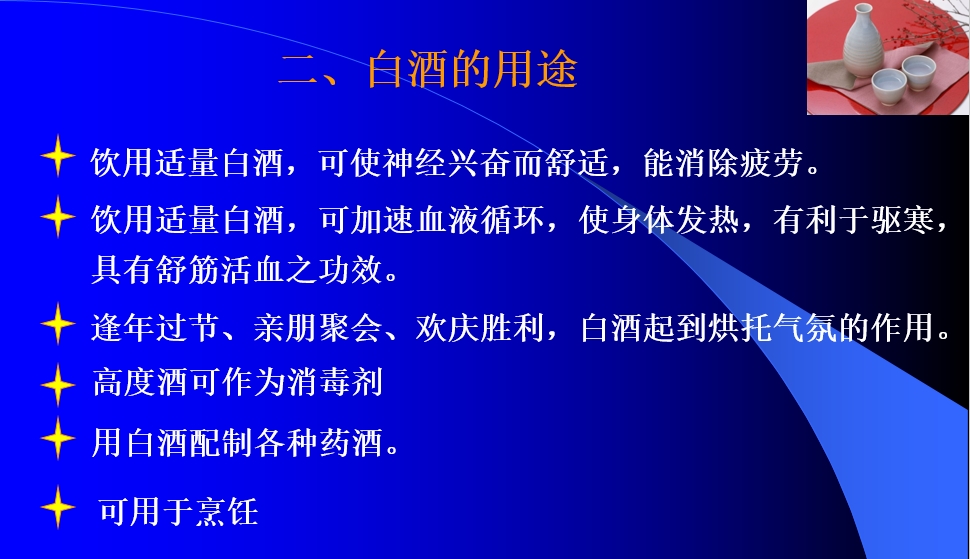 二、白酒的用途

饮用适量白酒，可使神经兴奋而舒适，能消除疲劳。

饮用适量白酒，可加速血液循环，使身体发热，有利于驱寒，具有舒筋活血之功效。

逢年过节、亲朋聚会、欢庆胜利，白酒起到烘托气氛的作用。

高度酒可作为消毒剂

用白酒配制各种药酒。

可用于烹饪